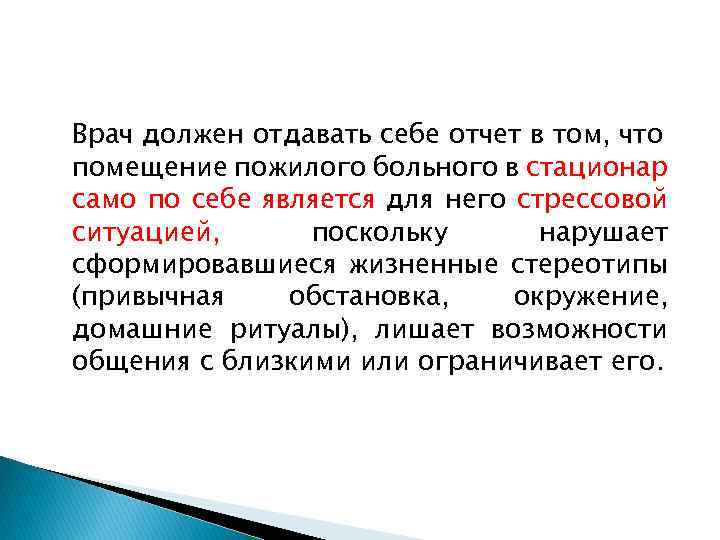 Врач должен отдавать себе отчет в том, что помещение пожилого больного в стационар само по себе является для него стрессовой ситуацией, поскольку нарушает сформировавшиеся жизненные стереотипы (привычная обстановка, окружение, домашние ритуалы), лишает возможности общения с близкими или ограничивает его.